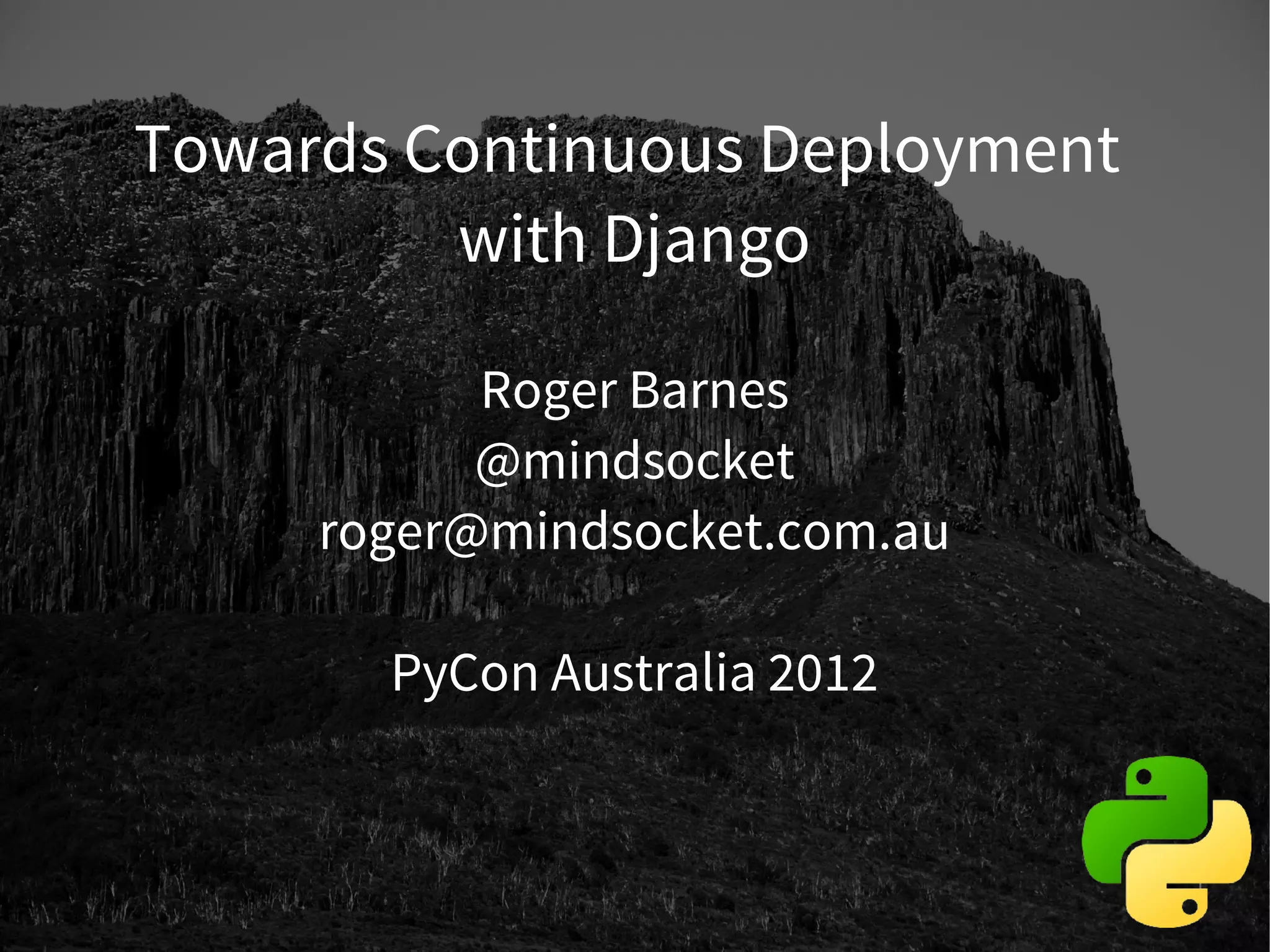 Towards Continuous Deployment with Django

Roger Barnes
@mindsocket
roger@mindsocket.com.au

PyCon Australia 2012